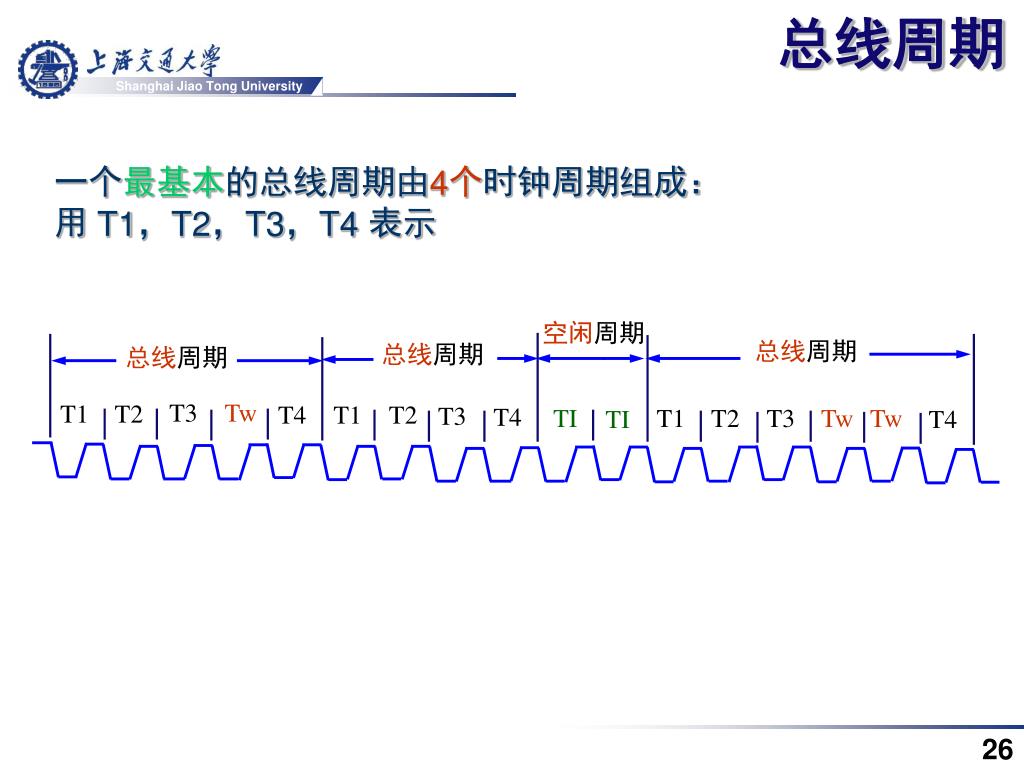 上海交通大学
Shanghai Jiao Tong University

总线周期

一个最基本的总线周期由4个时钟周期组成：
用 T1，T2，T3，T4 表示

总线周期 总线周期 空闲周期 总线周期

T1 T2 T3 Tw T4 T1 T2 T3 T4 TI TI T1 T2 T3 Tw Tw T4

26